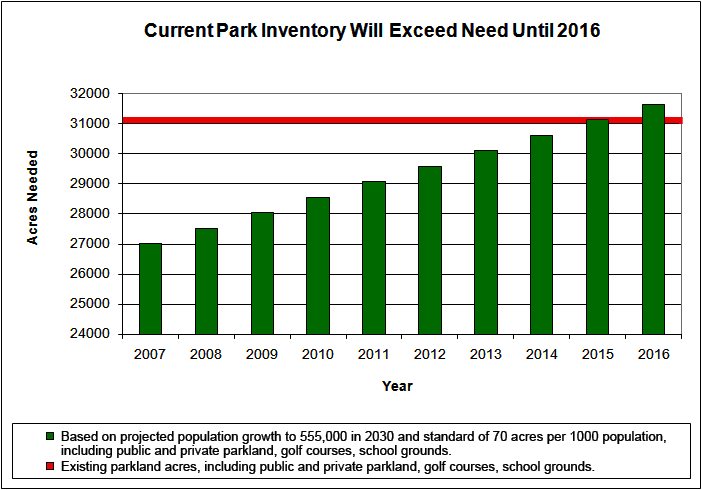 Current Park Inventory Will Exceed Need Until 2016

Acres Needed

32000
31000
30000
29000
28000
27000
26000
25000
24000

2007 2008 2009 2010 2011 2012 2013 2014 2015 2016

Year

Based on projected population growth to 555,000 in 2030 and standard of 70 acres per 1000 population, including public and private parkland, golf courses, school grounds.
Existing parkland acres, including public and private parkland, golf courses, school grounds.